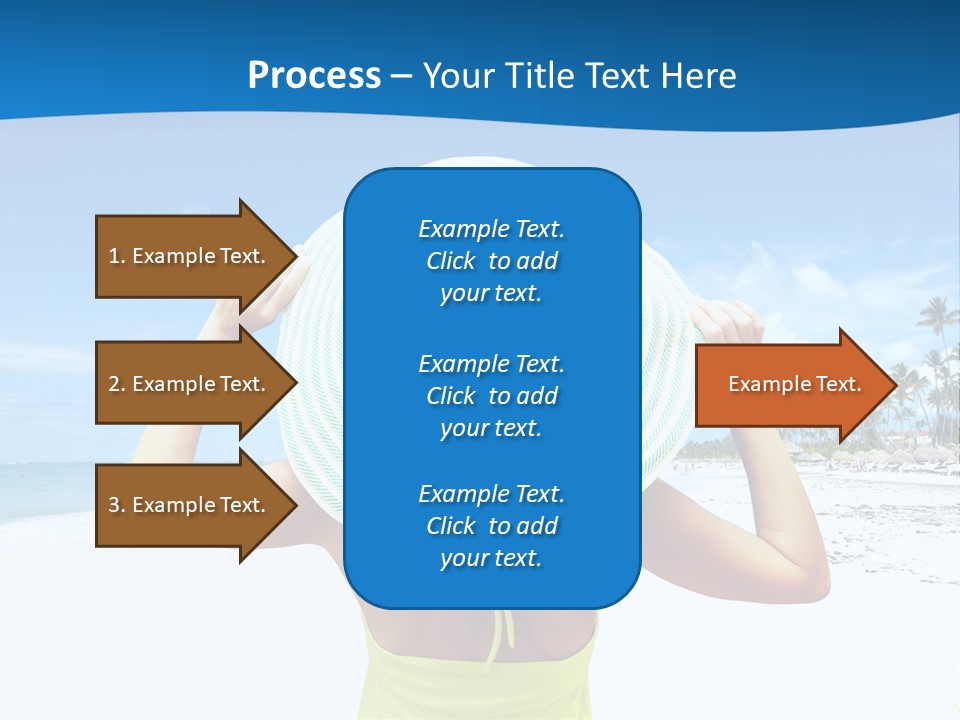 Process – Your Title Text Here

1. Example Text.

2. Example Text.

3. Example Text.

Example Text. Click to add your text.

Example Text. Click to add your text.

Example Text. Click to add your text.

Example Text.